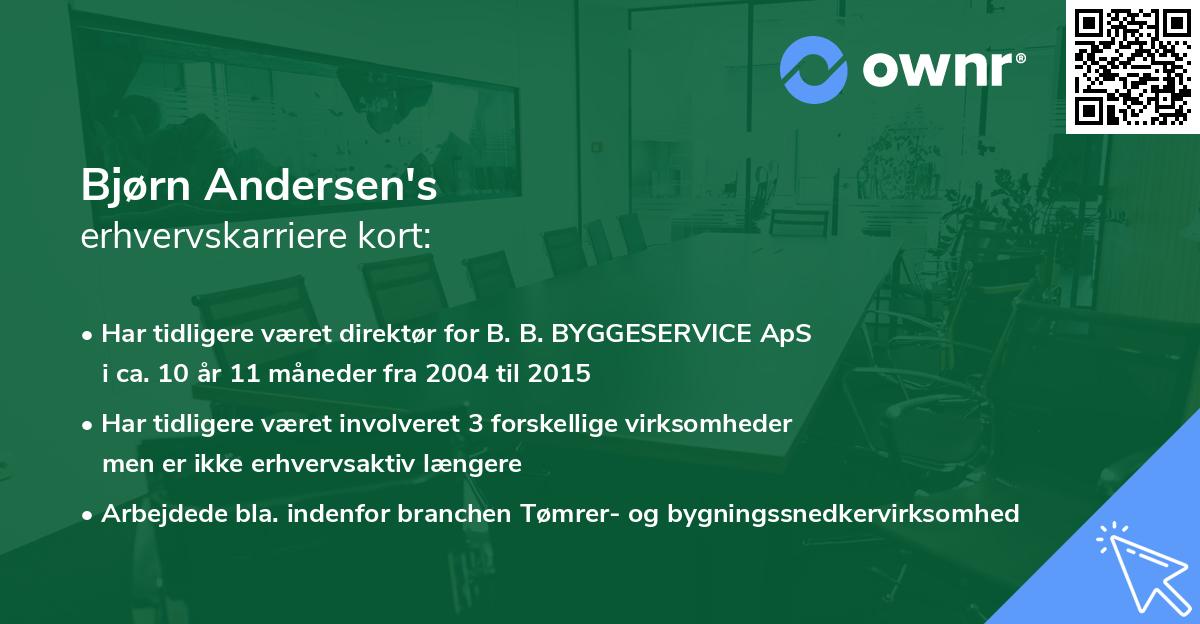 ownr®

Bjørn Andersen's
erhvervskarriere kort:

• Har tidligere været direktør for B. B. BYGGESERVICE ApS i ca. 10 år 11 måneder fra 2004 til 2015

• Har tidligere været involveret 3 forskellige virksomheder men er ikke erhvervsaktiv længere

• Arbejdede bla. indenfor branchen Tømrer- og bygningssnedkervirksomhed